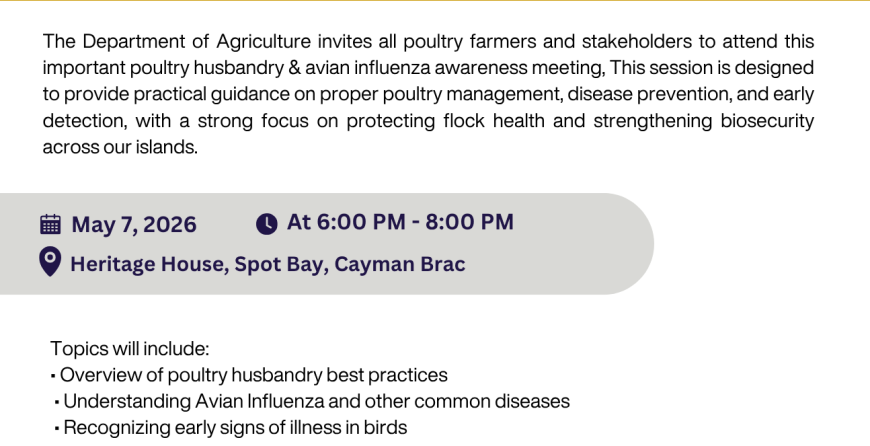 The Department of Agriculture invites all poultry farmers and stakeholders to attend this important poultry husbandry & avian influenza awareness meeting, This session is designed to provide practical guidance on proper poultry management, disease prevention, and early detection, with a strong focus on protecting flock health and strengthening biosecurity across our islands.

May 7, 2026 At 6:00 PM - 8:00 PM
Heritage House, Spot Bay, Cayman Brac

Topics will include:
• Overview of poultry husbandry best practices
• Understanding Avian Influenza and other common diseases
• Recognizing early signs of illness in birds